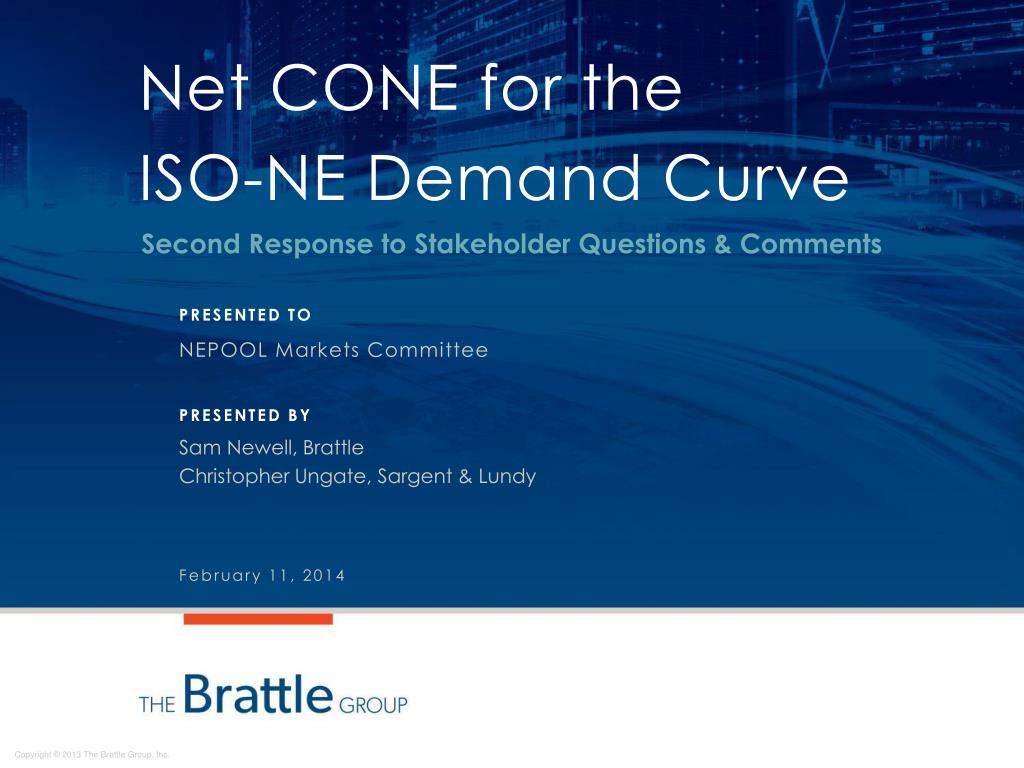 Net CONE for the ISO-NE Demand Curve

Second Response to Stakeholder Questions & Comments

PRESENTED TO

NEPOOL Markets Committee

PRESENTED BY

Sam Newell, Brattle
Christopher Ungate, Sargent & Lundy

February 11, 2014

THE Brattle GROUP

Copyright © 2013 The Brattle Group, Inc.